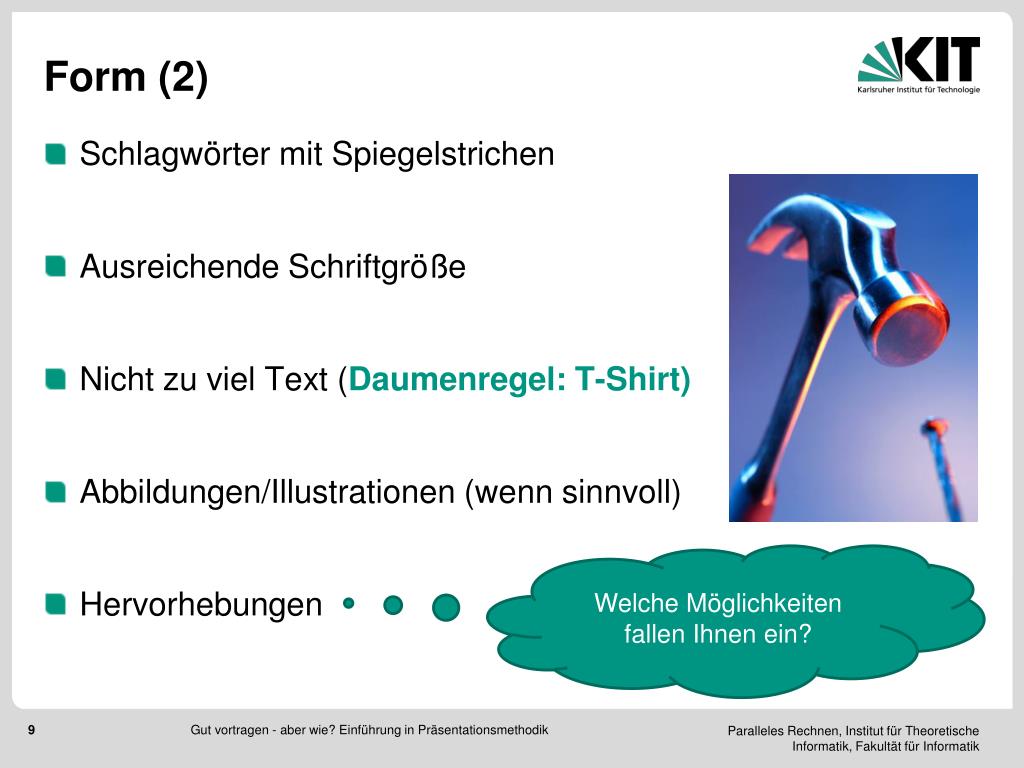 Form (2)

KIT
Karlsruher Institut für Technologie

Schlagwörter mit Spiegelstrichen

Ausreichende Schriftgröße

Nicht zu viel Text (Daumenregel: T-Shirt)

Abbildungen/Illustrationen (wenn sinnvoll)

Hervorhebungen

Welche Möglichkeiten fallen Ihnen ein?

9

Gut vortragen - aber wie? Einführung in Präsentationsmethodik

Paralleles Rechnen, Institut für Theoretische Informatik, Fakultät für Informatik